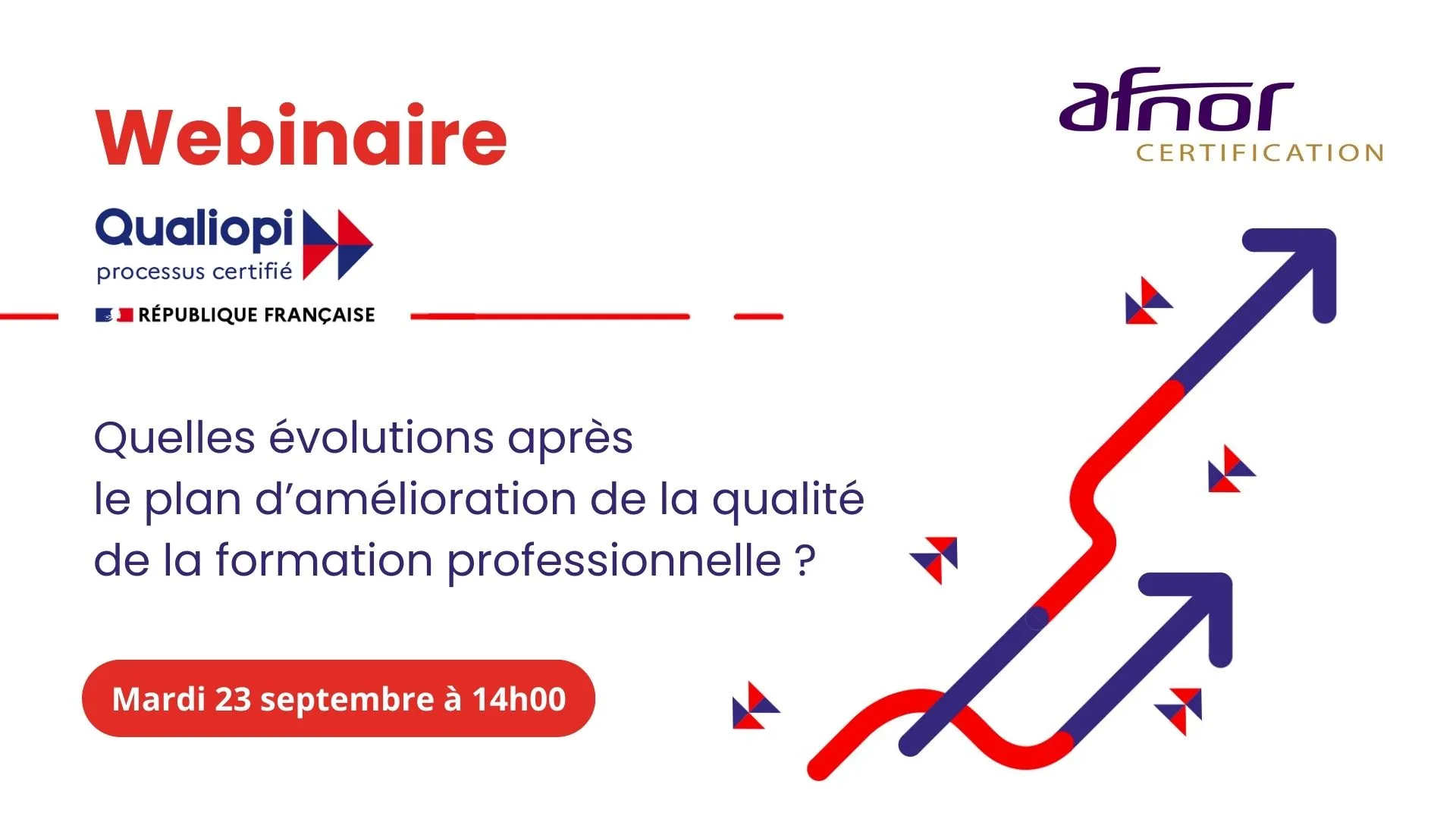 Webinaire

afnor
CERTIFICATION

Qualiopi
processus certifié
RÉPUBLIQUE FRANÇAISE

Quelles évolutions après le plan d'amélioration de la qualité de la formation professionnelle ?

Mardi 23 septembre à 14h00